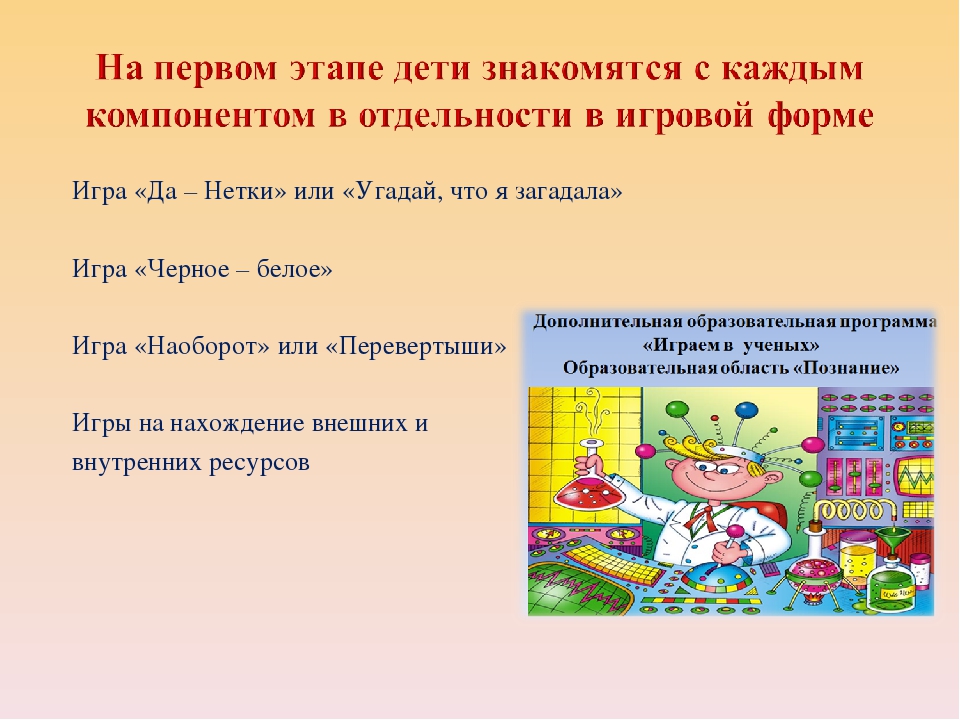 На первом этапе дети знакомятся с каждым компонентом в отдельности в игровой форме

Игра «Да – Нетки» или «Угадай, что я загадала»

Игра «Черное – белое»

Игра «Наоборот» или «Перевертыши»

Игры на нахождение внешних и внутренних ресурсов

Дополнительная образовательная программа
«Играем в ученых»
Образовательная область «Познание»